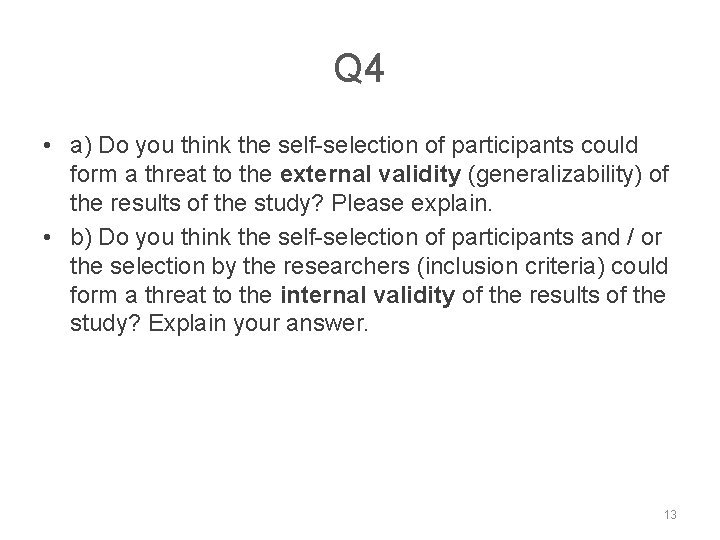 Q4

• a) Do you think the self-selection of participants could form a threat to the external validity (generalizability) of the results of the study? Please explain.

• b) Do you think the self-selection of participants and / or the selection by the researchers (inclusion criteria) could form a threat to the internal validity of the results of the study? Explain your answer.

13